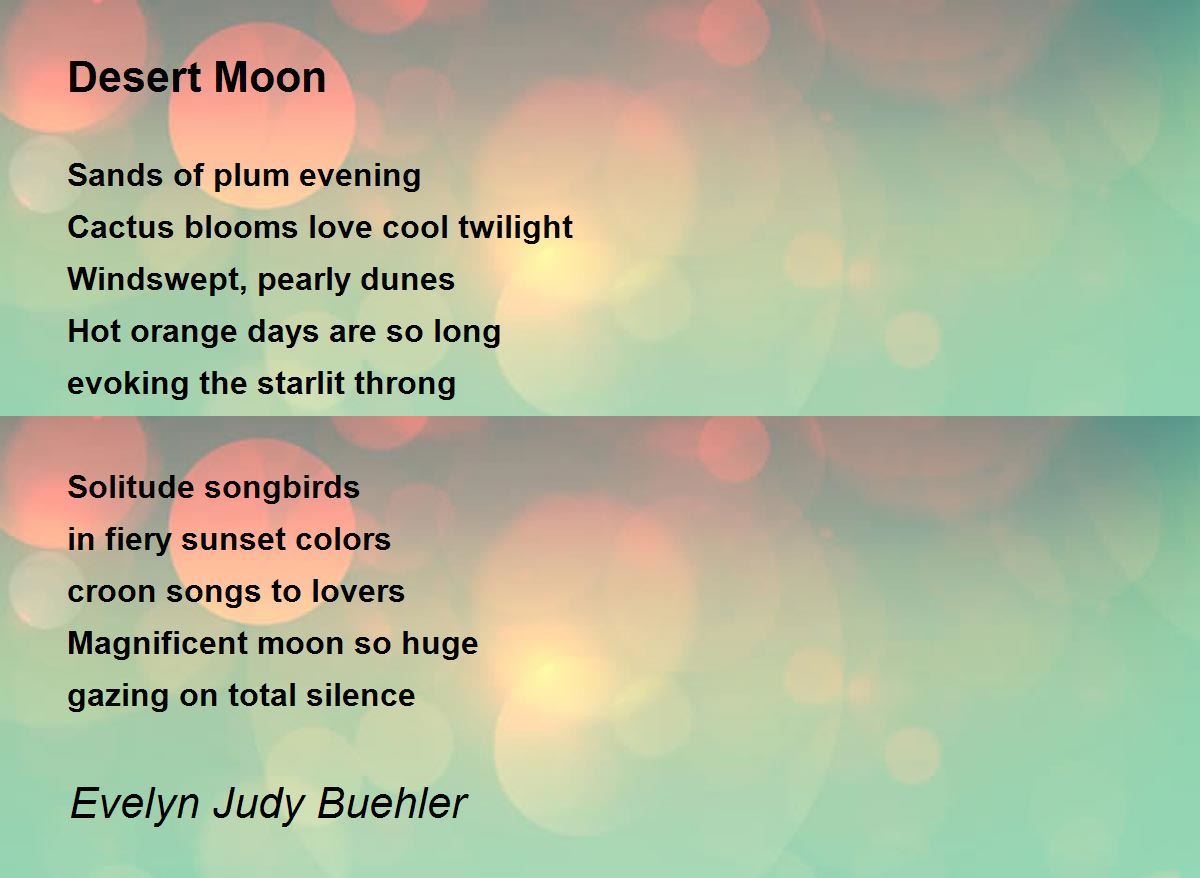 Desert Moon

Sands of plum evening
Cactus blooms love cool twilight
Windswept, pearly dunes
Hot orange days are so long
evoking the starlit throng

Solitude songbirds
in fiery sunset colors
croon songs to lovers
Magnificent moon so huge
gazing on total silence

Evelyn Judy Buehler